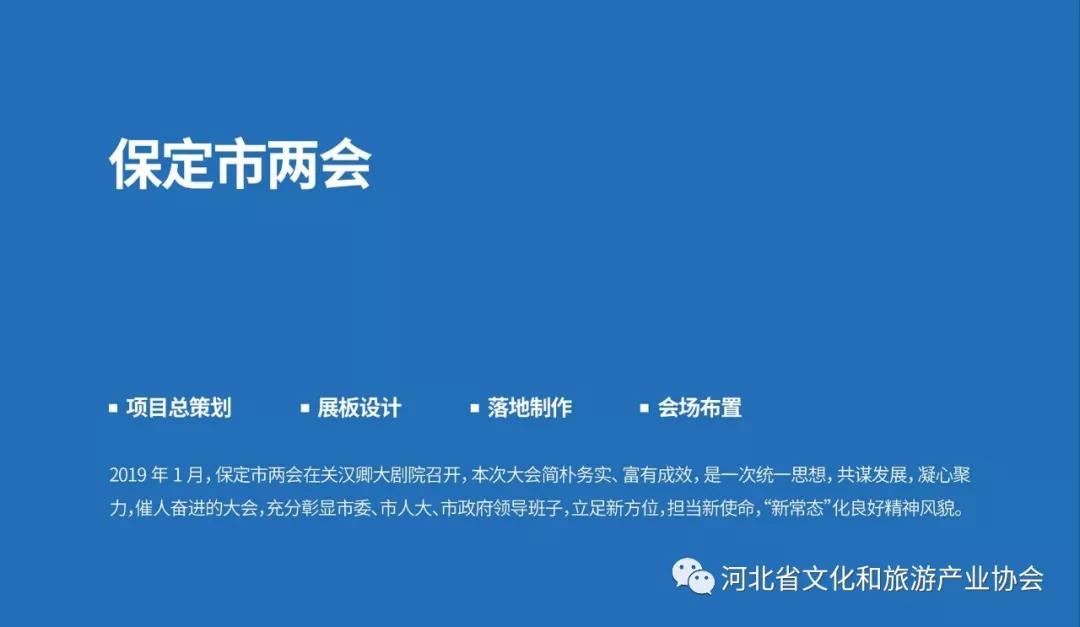 保定市两会

▪ 项目总策划 ▪ 展板设计 ▪ 落地制作 ▪ 会场布置

2019 年 1 月，保定市两会在关汉卿大剧院召开，本次大会简朴务实、富有成效，是一次统一思想，共谋发展，凝心聚力，催人奋进的大会，充分彰显市委、市人大、市政府领导班子，立足新方位，担当新使命，“新常态”化良好精神风貌。

河北省文化和旅游产业协会